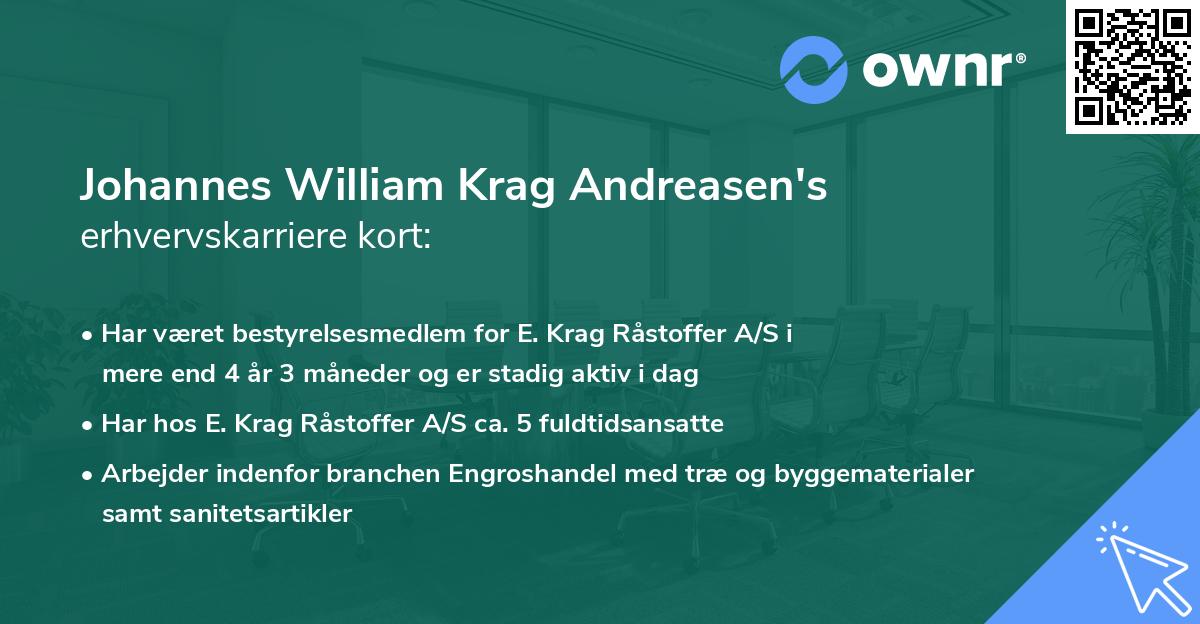 ownr®

Johannes William Krag Andreasen's
erhvervskarriere kort:

• Har været bestyrelsesmedlem for E. Krag Råstoffer A/S i mere end 4 år 3 måneder og er stadig aktiv i dag

• Har hos E. Krag Råstoffer A/S ca. 5 fuldtidsansatte

• Arbejder indenfor branchen Engroshandel med træ og byggematerialer samt sanitetsartikler